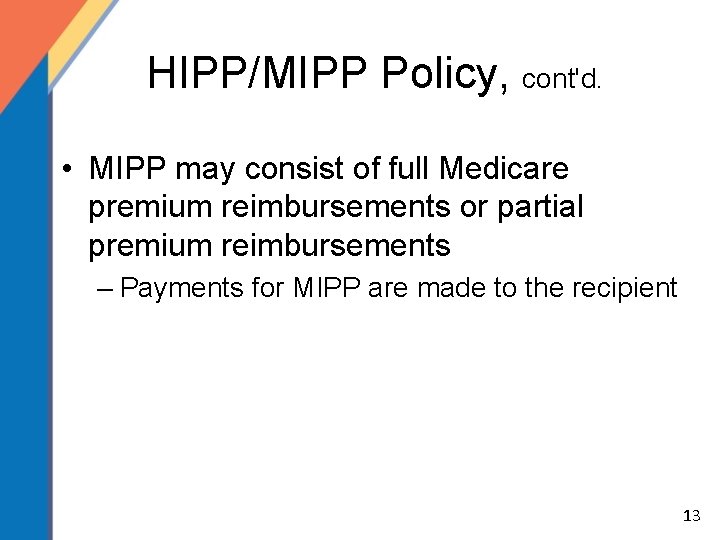 HIPP/MIPP Policy, cont'd.

• MIPP may consist of full Medicare premium reimbursements or partial premium reimbursements

– Payments for MIPP are made to the recipient

13